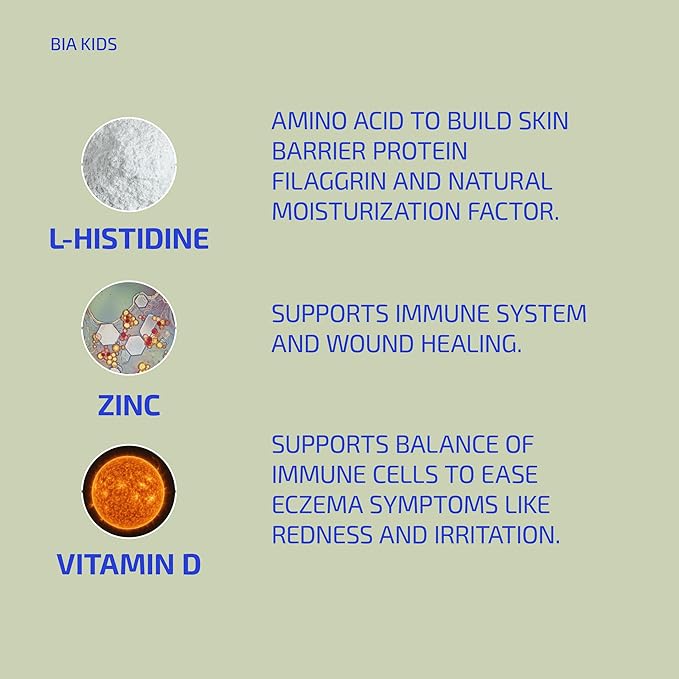 BIA KIDS

L-HISTIDINE

AMINO ACID TO BUILD SKIN BARRIER PROTEIN FILAGGRIN AND NATURAL MOISTURIZATION FACTOR.

ZINC

SUPPORTS IMMUNE SYSTEM AND WOUND HEALING.

VITAMIN D

SUPPORTS BALANCE OF IMMUNE CELLS TO EASE ECZEMA SYMPTOMS LIKE REDNESS AND IRRITATION.